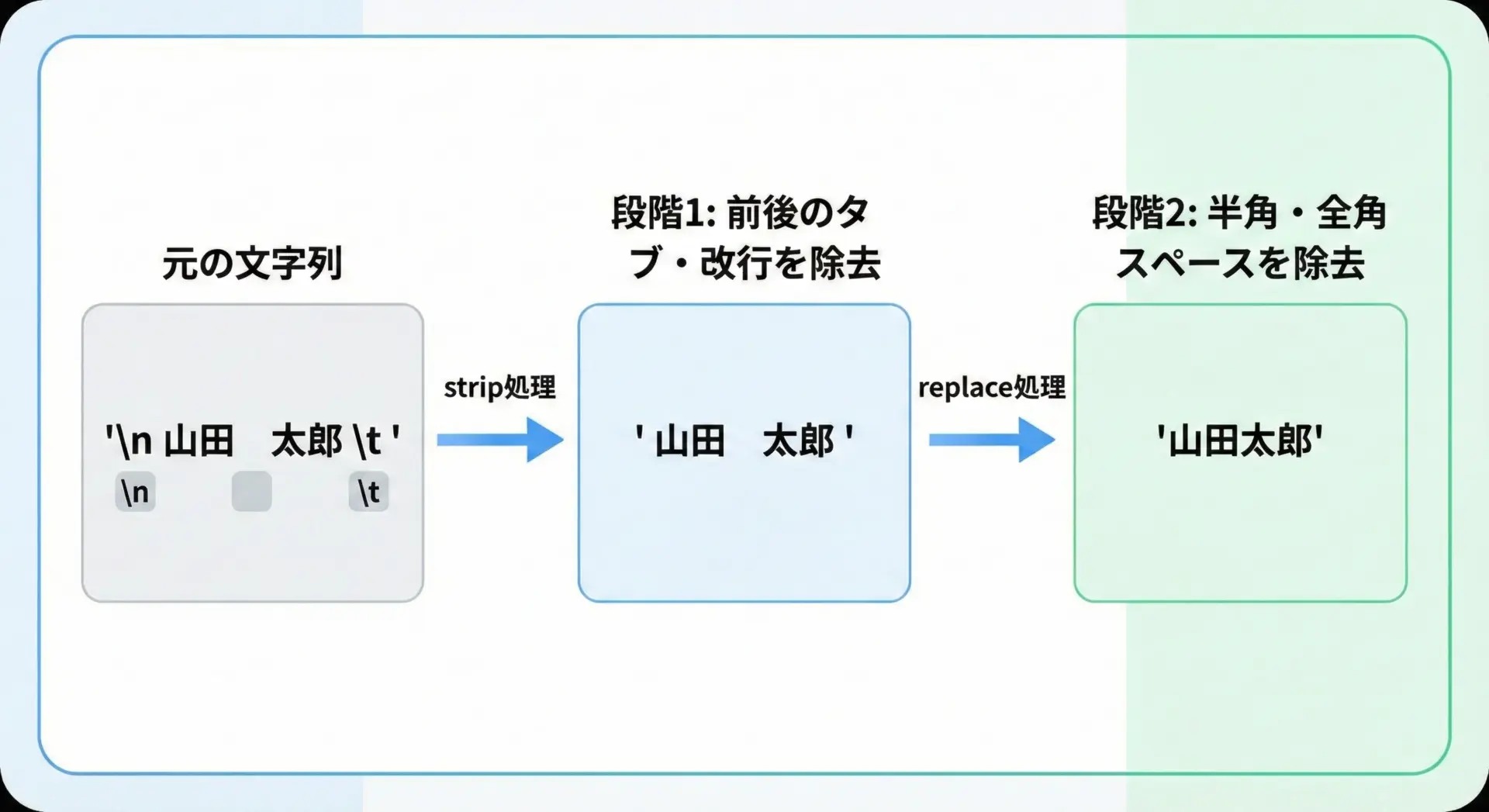 元の文字列

'\n 山田　太郎 \t '

\n

\t

strip処理

段階1: 前後のタブ・改行を除去

' 山田　太郎 '

replace処理

段階2: 半角・全角スペースを除去

'山田太郎'